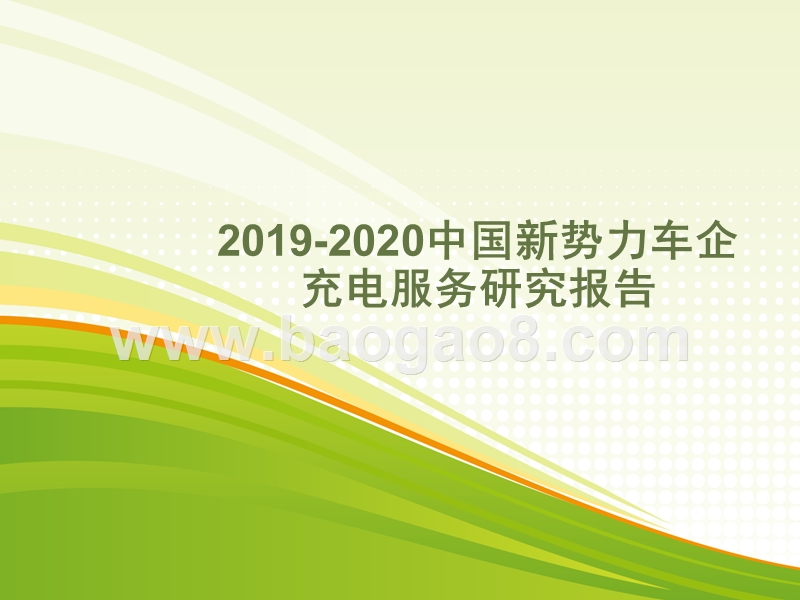 2019-2020中国新势力车企充电服务研究报告

www.baogao8.com